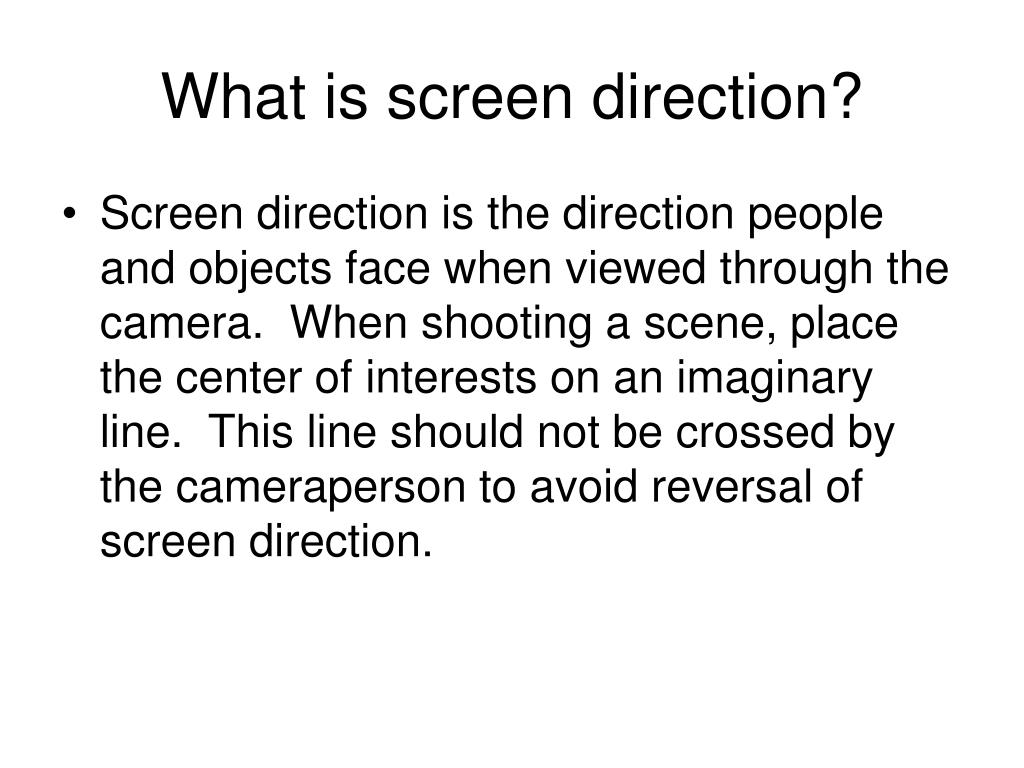 What is screen direction?

• Screen direction is the direction people and objects face when viewed through the camera.  When shooting a scene, place the center of interests on an imaginary line.  This line should not be crossed by the cameraperson to avoid reversal of screen direction.